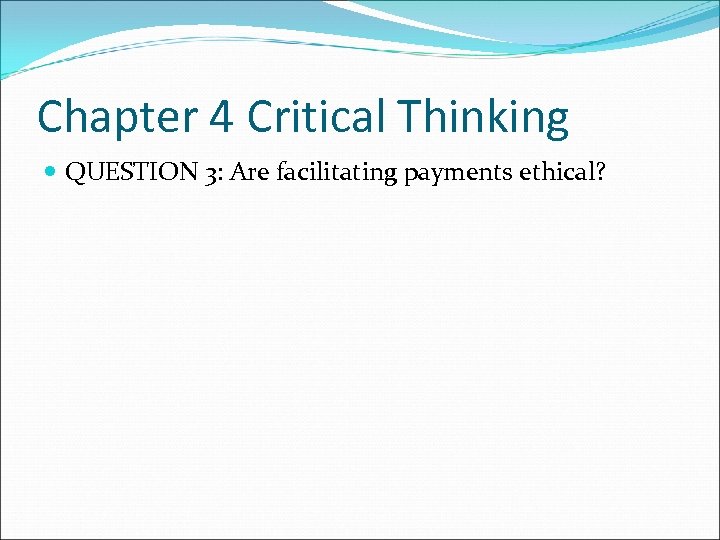 Chapter 4 Critical Thinking

QUESTION 3: Are facilitating payments ethical?